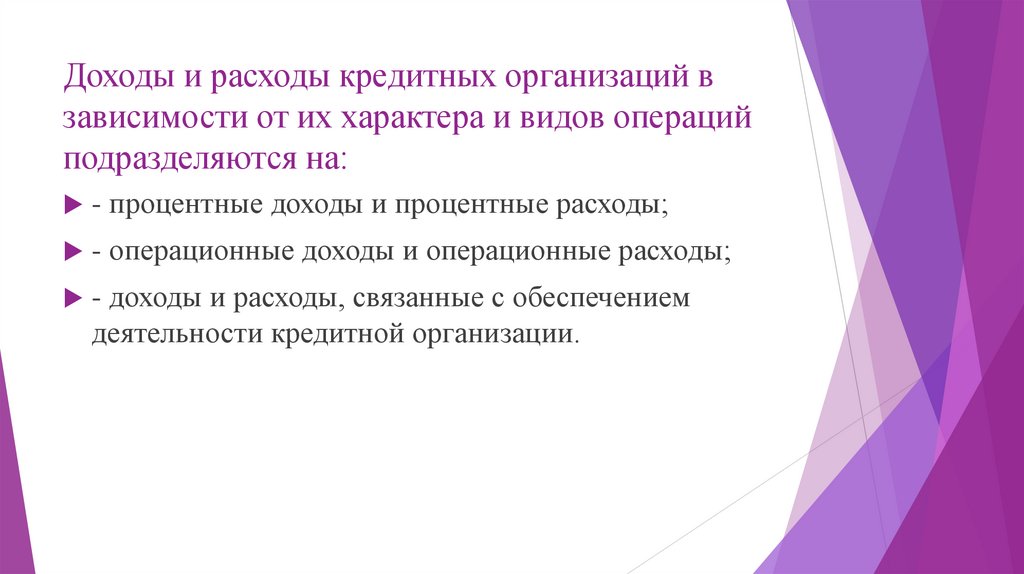 Доходы и расходы кредитных организаций в зависимости от их характера и видов операций подразделяются на:

- процентные доходы и процентные расходы;

- операционные доходы и операционные расходы;

- доходы и расходы, связанные с обеспечением деятельности кредитной организации.